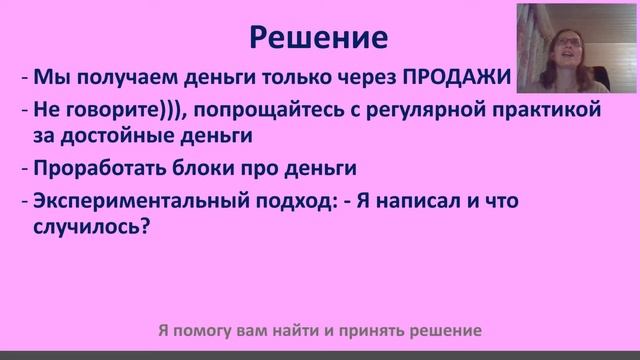 Решение

- Мы получаем деньги только через ПРОДАЖИ
- Не говорите))), попрощайтесь с регулярной практикой за достойные деньги
- Проработать блоки про деньги
- Экспериментальный подход: - Я написал и что случилось?

Я помогу вам найти и принять решение